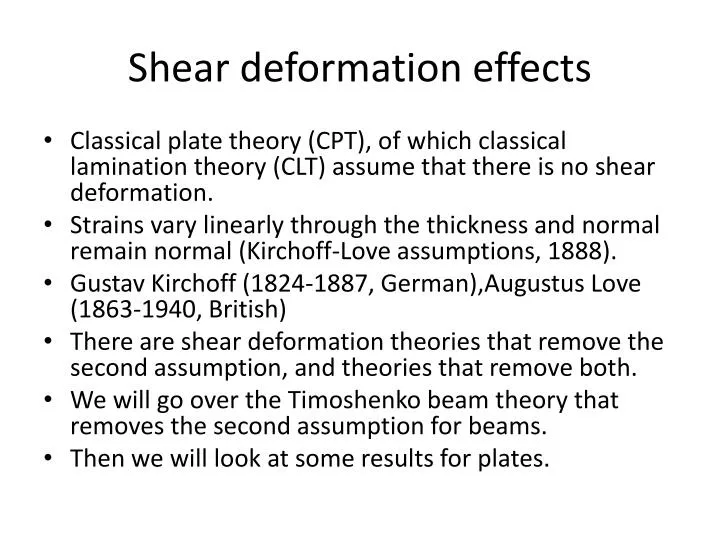 Shear deformation effects

• Classical plate theory (CPT), of which classical lamination theory (CLT) assume that there is no shear deformation.
• Strains vary linearly through the thickness and normal remain normal (Kirchoff-Love assumptions, 1888).
• Gustav Kirchoff (1824-1887, German),Augustus Love (1863-1940, British)
• There are shear deformation theories that remove the second assumption, and theories that remove both.
• We will go over the Timoshenko beam theory that removes the second assumption for beams.
• Then we will look at some results for plates.